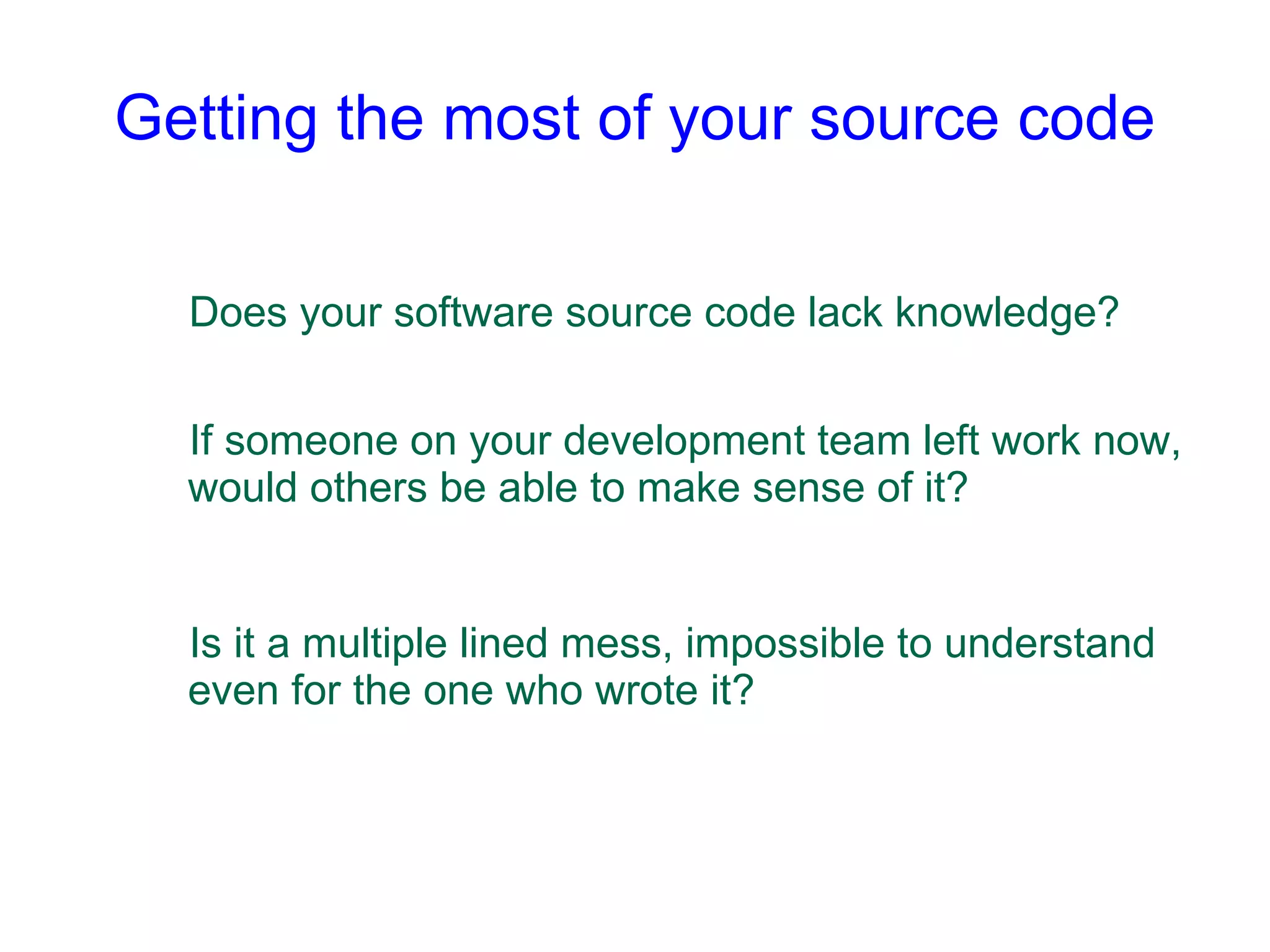 Getting the most of your source code

Does your software source code lack knowledge?

If someone on your development team left work now, would others be able to make sense of it?

Is it a multiple lined mess, impossible to understand even for the one who wrote it?